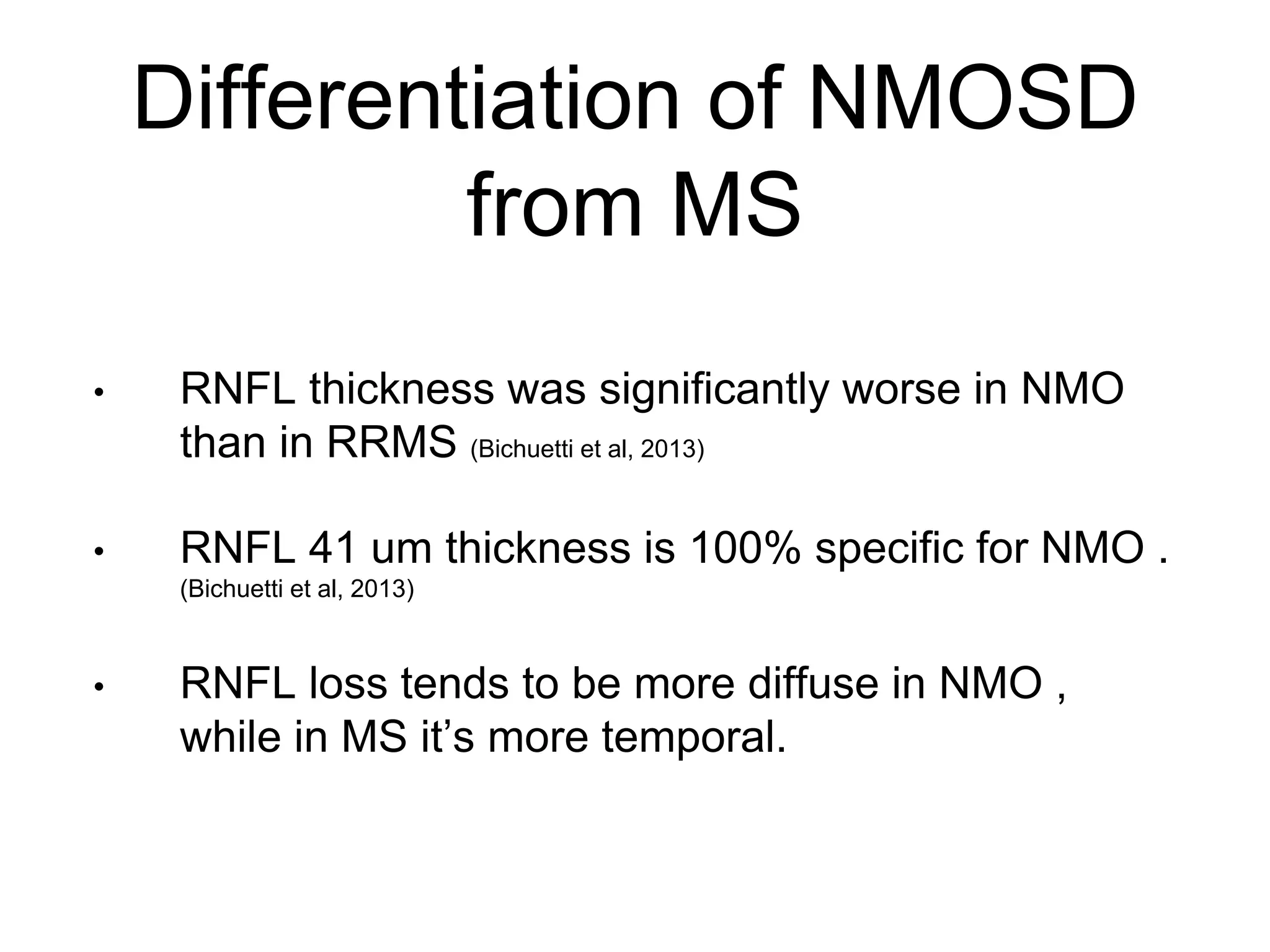 Differentiation of NMOSD from MS

• RNFL thickness was significantly worse in NMO than in RRMS (Bichuetti et al, 2013)

• RNFL 41 um thickness is 100% specific for NMO . (Bichuetti et al, 2013)

• RNFL loss tends to be more diffuse in NMO , while in MS it's more temporal.